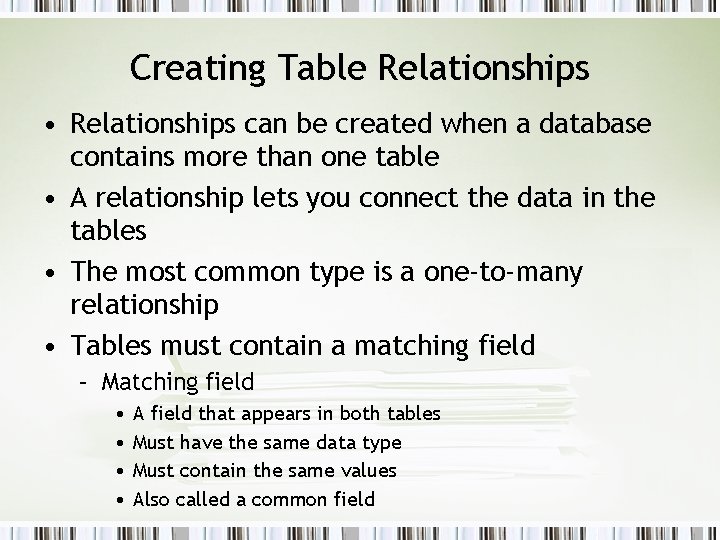 Creating Table Relationships

• Relationships can be created when a database contains more than one table
• A relationship lets you connect the data in the tables
• The most common type is a one-to-many relationship
• Tables must contain a matching field
  – Matching field
    • A field that appears in both tables
    • Must have the same data type
    • Must contain the same values
    • Also called a common field